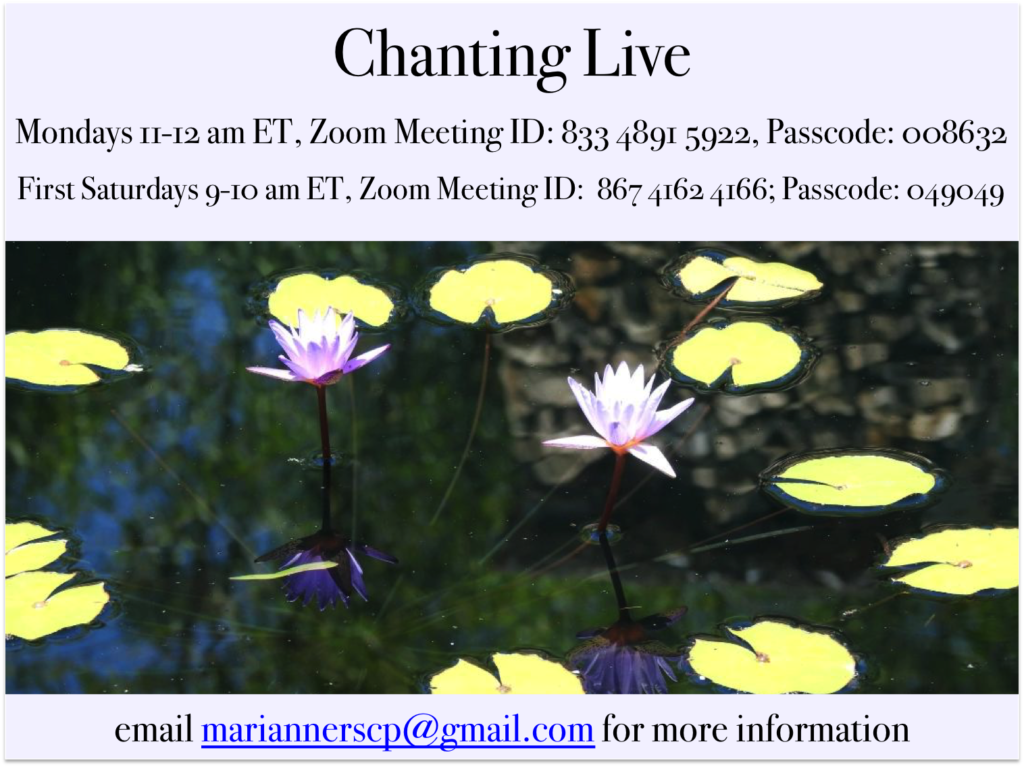 Chanting Live

Mondays 11-12 am ET, Zoom Meeting ID: 833 4891 5922, Passcode: 008632

First Saturdays 9-10 am ET, Zoom Meeting ID: 867 4162 4166; Passcode: 049049

email mariannerscp@gmail.com for more information